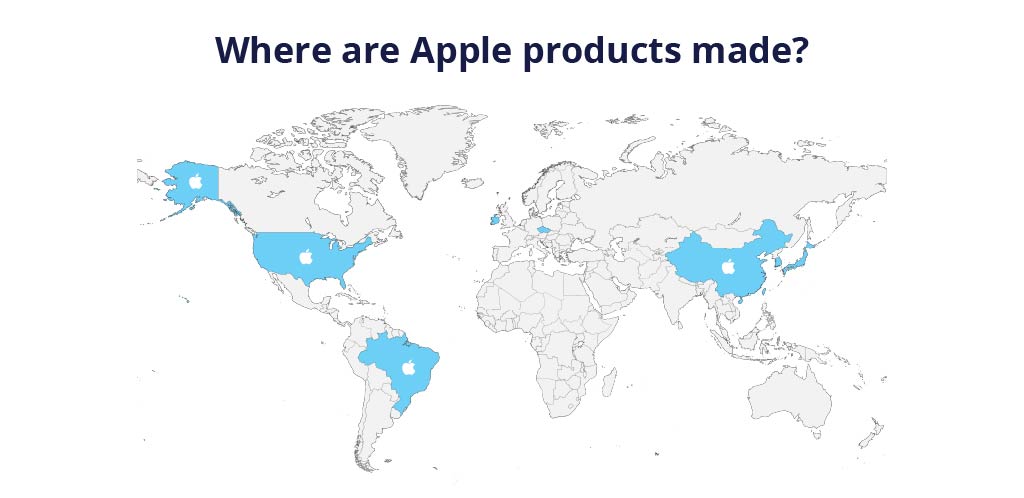 Where are Apple products made?